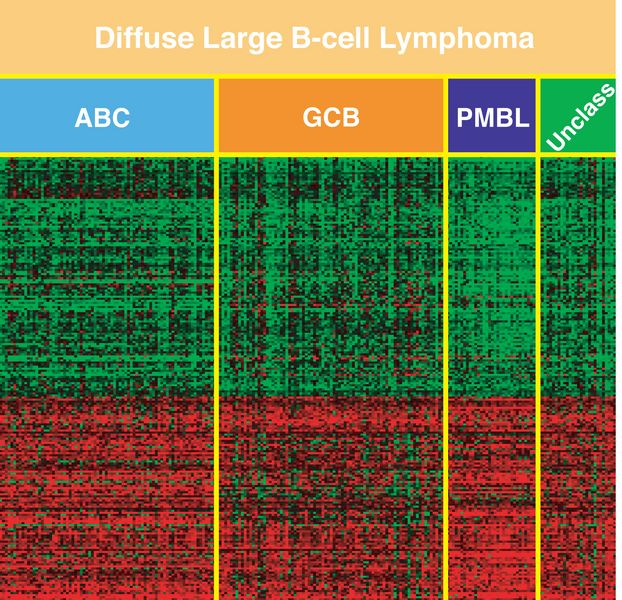 Diffuse Large B-cell Lymphoma

ABC

GCB

PMBL

Unclass